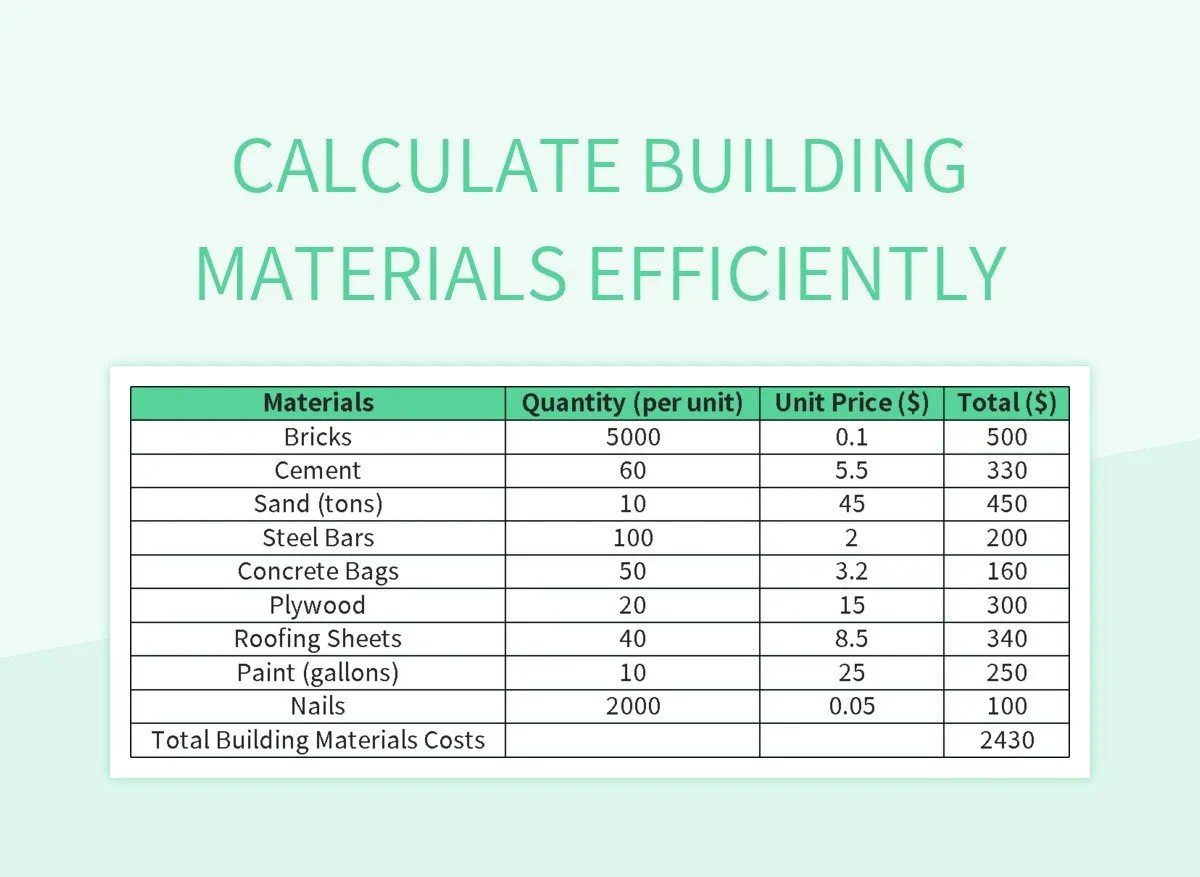 CALCULATE BUILDING MATERIALS EFFICIENTLY

| Materials | Quantity (per unit) | Unit Price ($) | Total ($) |
|---|---|---|---|
| Bricks | 5000 | 0.1 | 500 |
| Cement | 60 | 5.5 | 330 |
| Sand (tons) | 10 | 45 | 450 |
| Steel Bars | 100 | 2 | 200 |
| Concrete Bags | 50 | 3.2 | 160 |
| Plywood | 20 | 15 | 300 |
| Roofing Sheets | 40 | 8.5 | 340 |
| Paint (gallons) | 10 | 25 | 250 |
| Nails | 2000 | 0.05 | 100 |
| Total Building Materials Costs | | | 2430 |